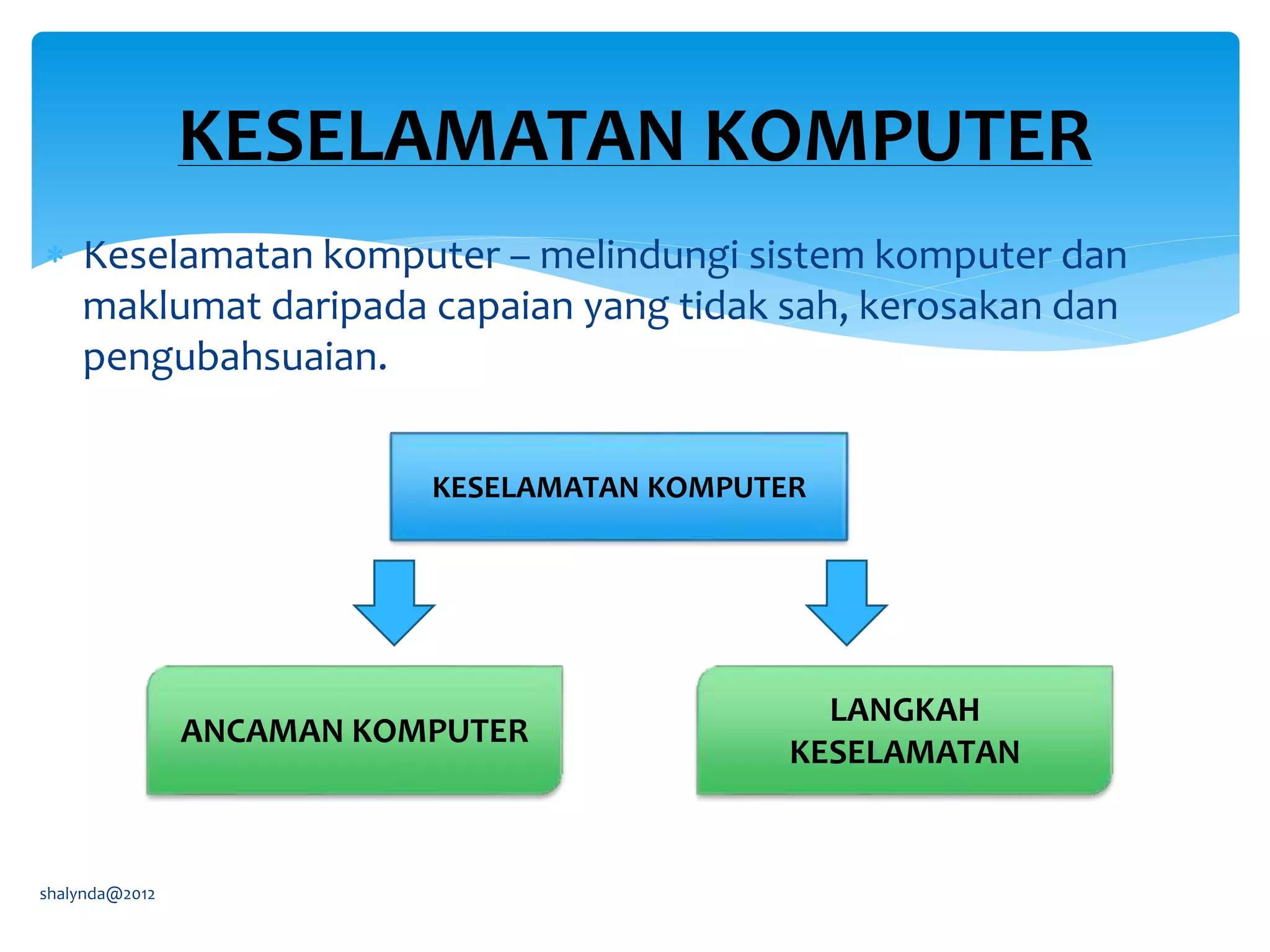 KESELAMATAN KOMPUTER

* Keselamatan komputer – melindungi sistem komputer dan maklumat daripada capaian yang tidak sah, kerosakan dan pengubahsuaian.

KESELAMATAN KOMPUTER

ANCAMAN KOMPUTER

LANGKAH KESELAMATAN

shalynda@2012